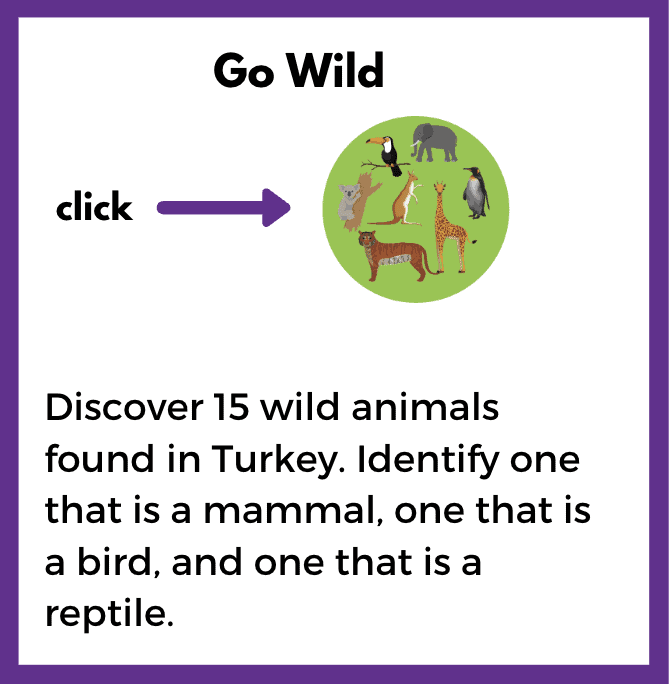 Go Wild

click

Discover 15 wild animals found in Turkey. Identify one that is a mammal, one that is a bird, and one that is a reptile.